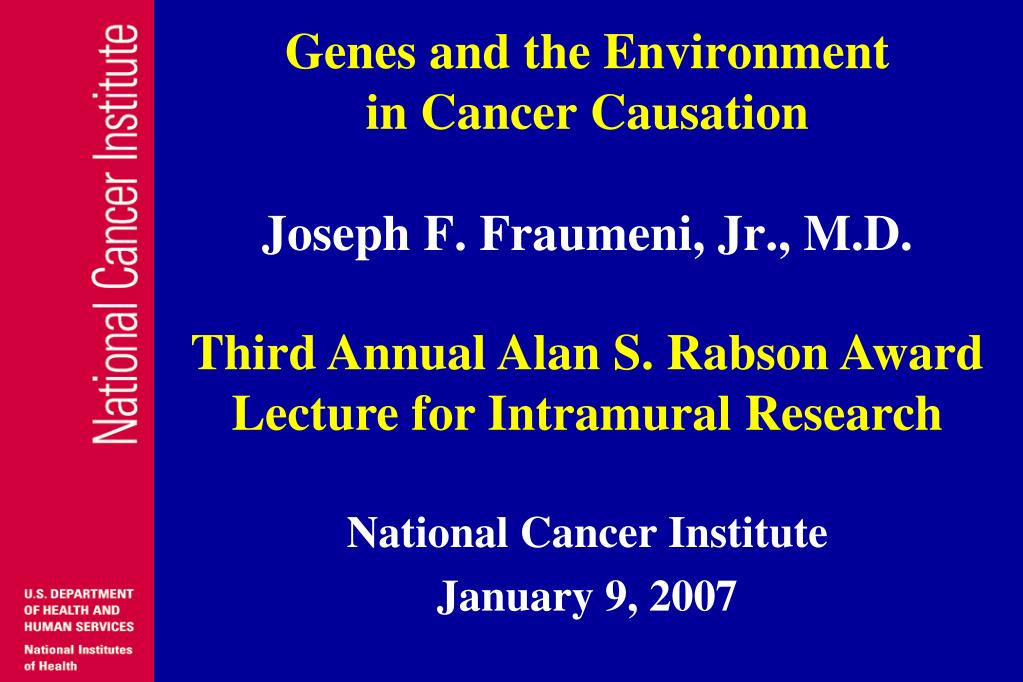 National Cancer Institute

U.S. DEPARTMENT OF HEALTH AND HUMAN SERVICES

National Institutes of Health

Genes and the Environment in Cancer Causation

Joseph F. Fraumeni, Jr., M.D.

Third Annual Alan S. Rabson Award Lecture for Intramural Research

National Cancer Institute
January 9, 2007